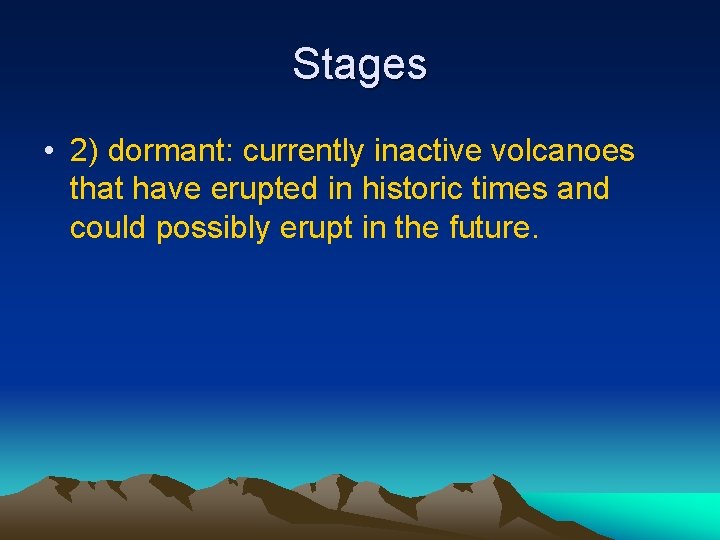 Stages

• 2) dormant: currently inactive volcanoes that have erupted in historic times and could possibly erupt in the future.